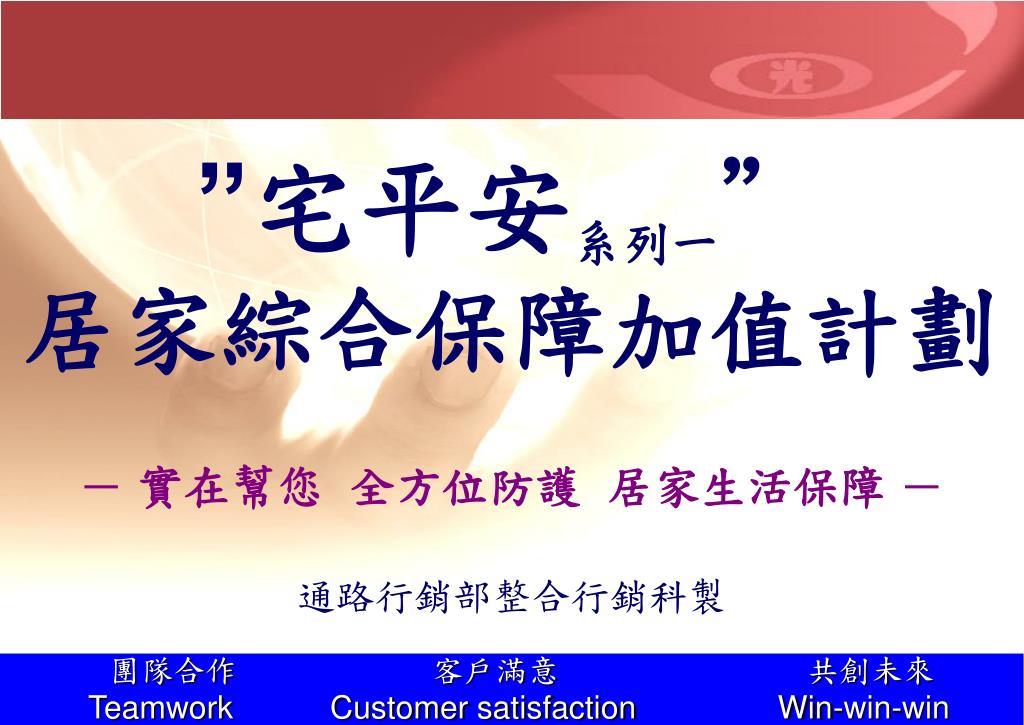 光

”宅平安系列一”
居家綜合保障加值計劃

— 實在幫您 全方位防護 居家生活保障 —

通路行銷部整合行銷科製

團隊合作
Teamwork

客戶滿意
Customer satisfaction

共創未來
Win-win-win